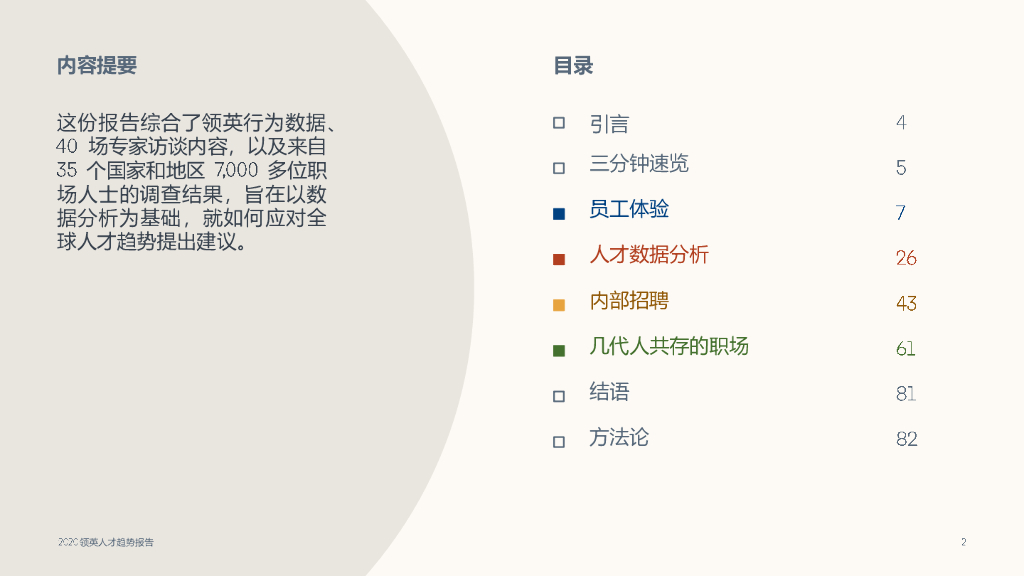 内容提要

这份报告综合了领英行为数据、40 场专家访谈内容，以及来自 35 个国家和地区 7,000 多位职场人士的调查结果，旨在以数据分析为基础，就如何应对全球人才趋势提出建议。

目录

引言 4
三分钟速览 5
员工体验 7
人才数据分析 26
内部招聘 43
几代人共存的职场 61
结语 81
方法论 82

2020 领英人才趋势报告

2